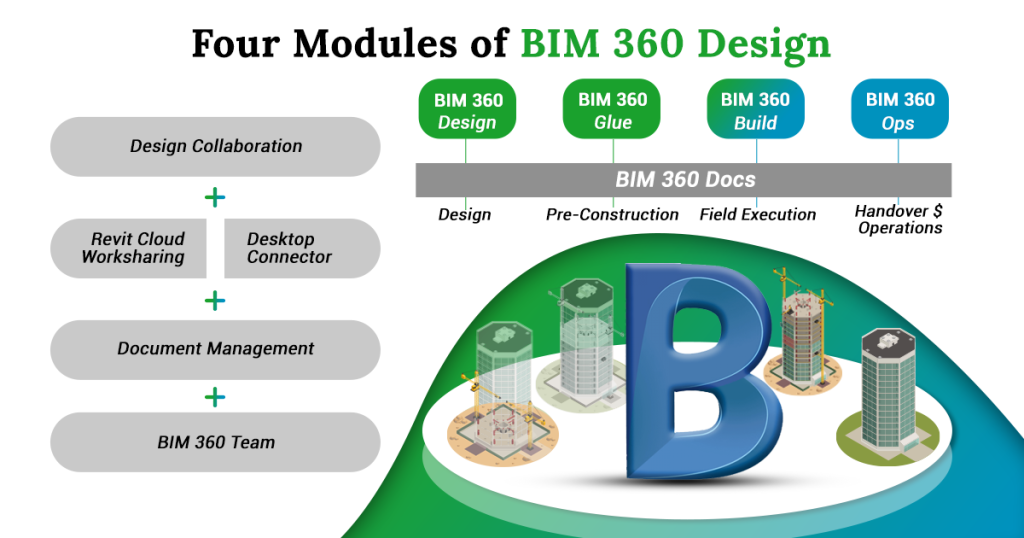 Four Modules of BIM 360 Design

Design Collaboration

+

Revit Cloud Worksharing

Desktop Connector

+

Document Management

+

BIM 360 Team

BIM 360 Design

BIM 360 Glue

BIM 360 Build

BIM 360 Ops

BIM 360 Docs

Design

Pre-Construction

Field Execution

Handover $ Operations

B